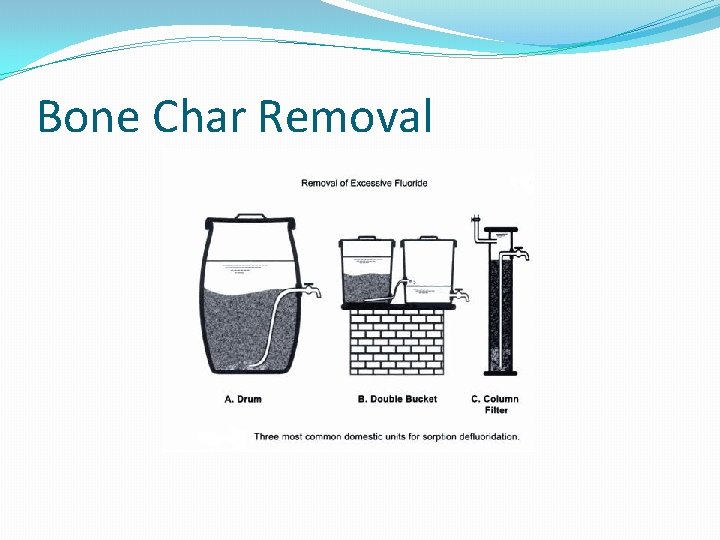 Bone Char Removal

Removal of Excessive Fluoride

A. Drum

B. Double Bucket

C. Column Filter

Three most common domestic units for sorption defluoridation.